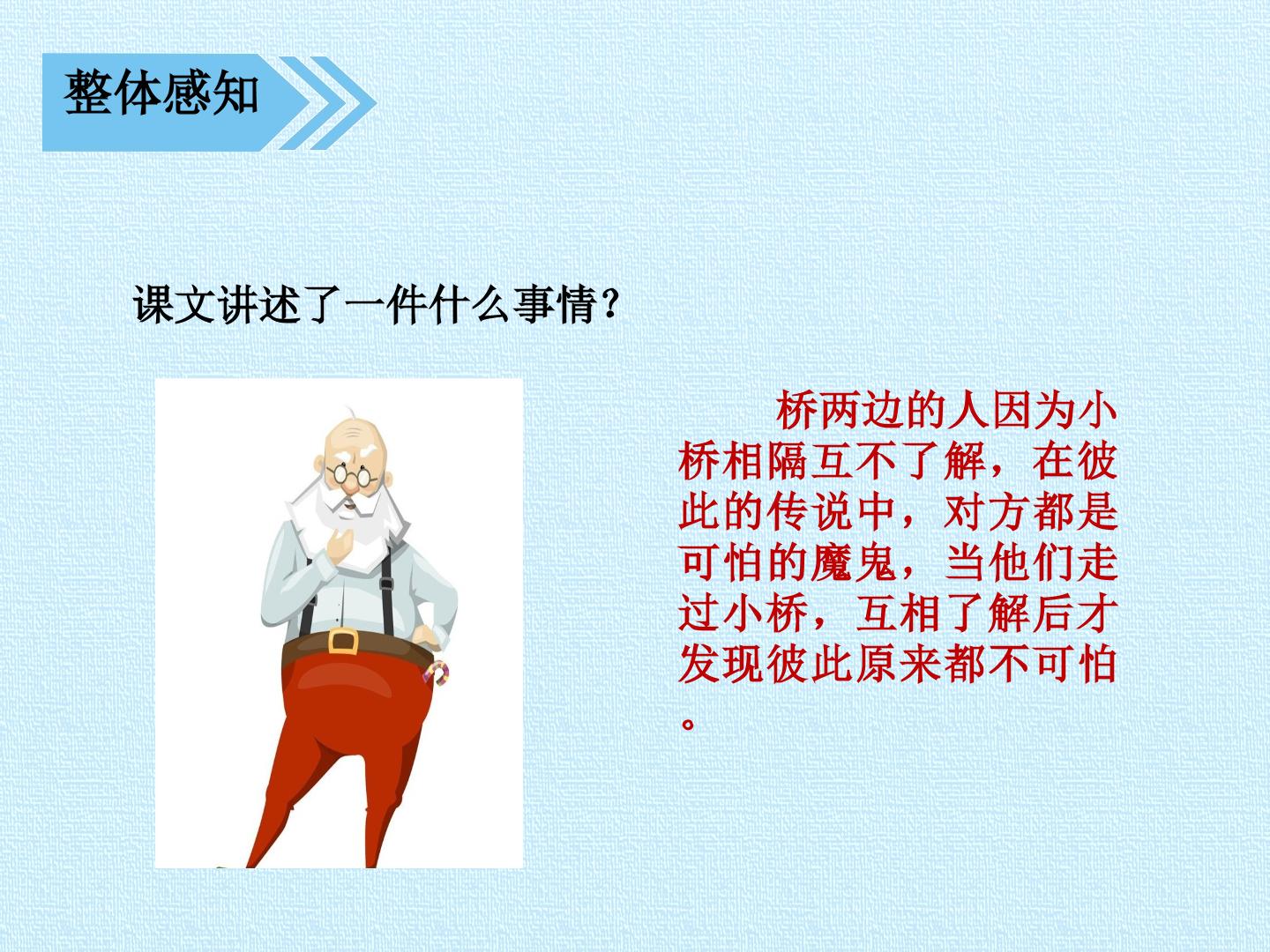 整体感知

课文讲述了一件什么事情?

桥两边的人因为小桥相隔互不了解，在彼此的传说中，对方都是可怕的魔鬼，当他们走过小桥，互相了解后才发现彼此原来都不可怕。